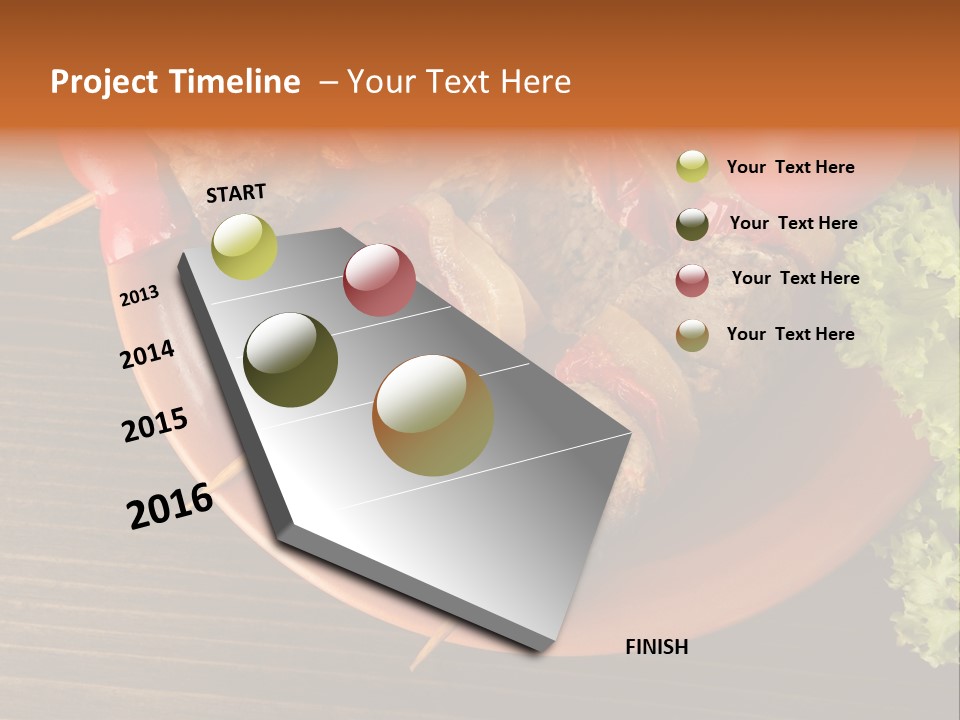 Project Timeline – Your Text Here

START

2013

2014

2015

2016

FINISH

Your Text Here

Your Text Here

Your Text Here

Your Text Here